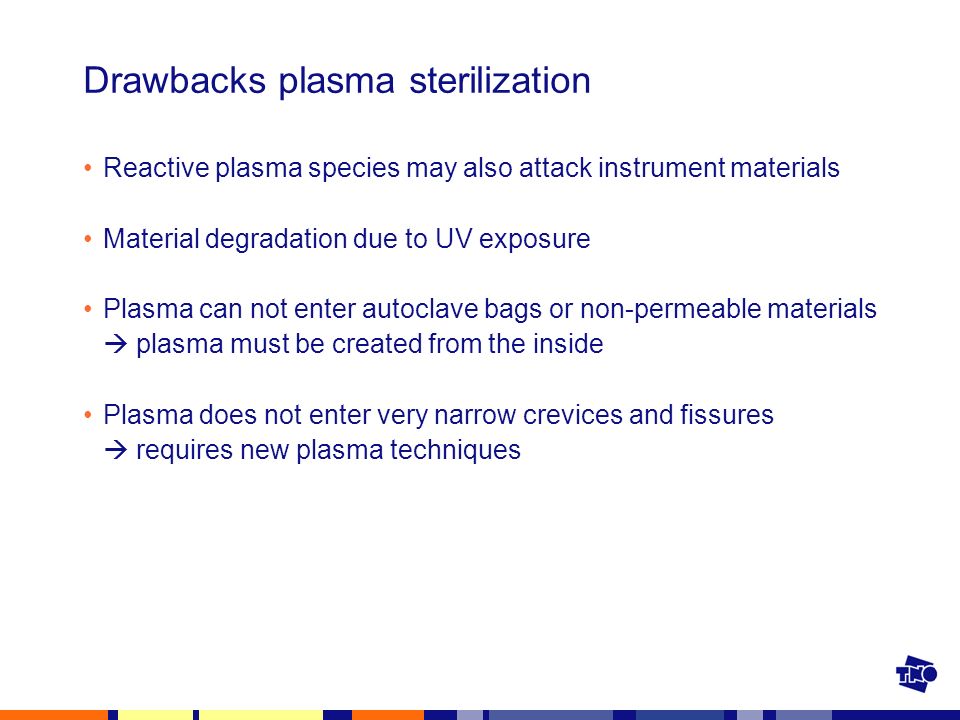 Drawbacks plasma sterilization

• Reactive plasma species may also attack instrument materials

• Material degradation due to UV exposure

• Plasma can not enter autoclave bags or non-permeable materials
→ plasma must be created from the inside

• Plasma does not enter very narrow crevices and fissures
→ requires new plasma techniques

TNO